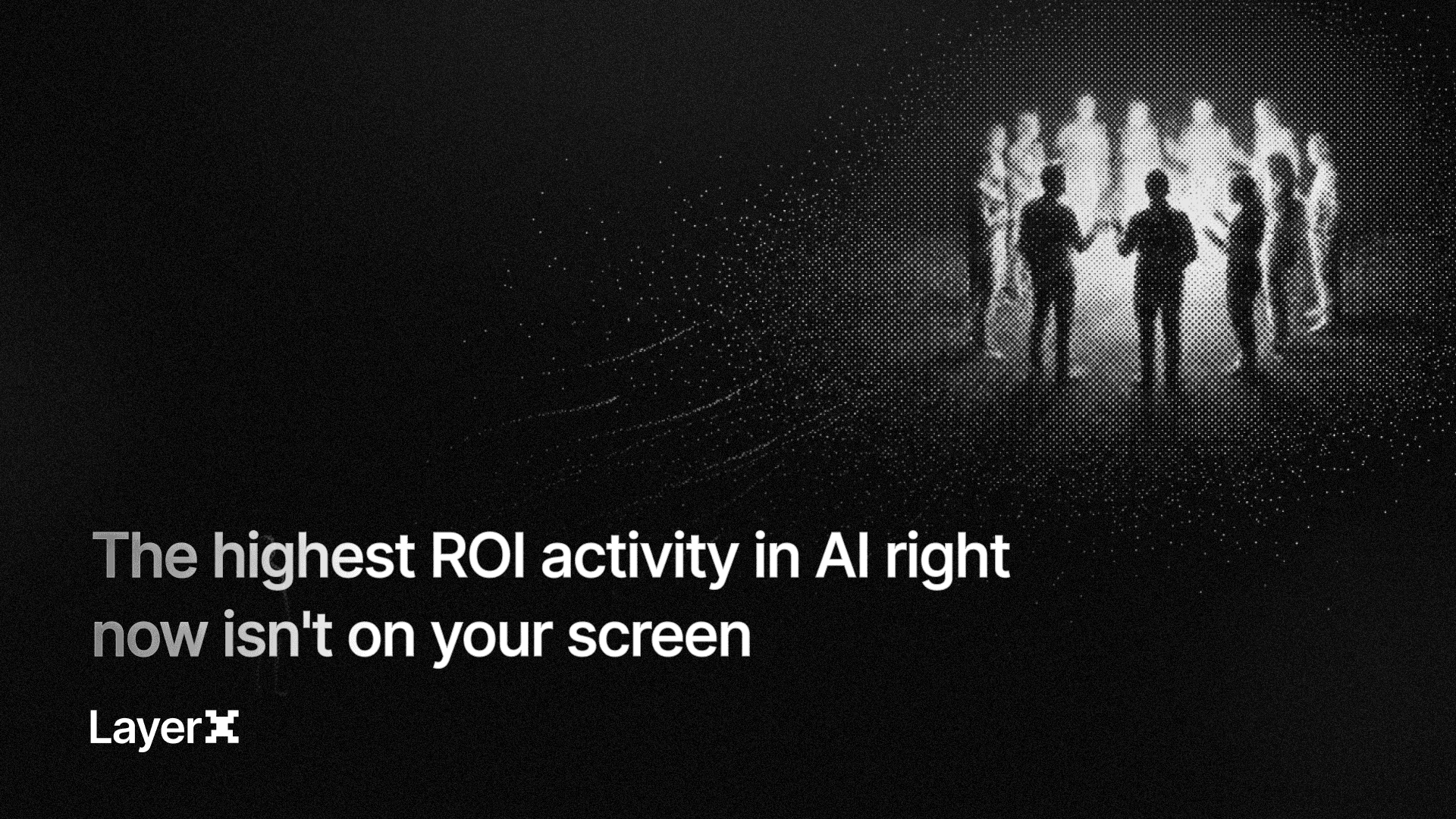 The highest ROI activity in AI right now isn't on your screen

LayerX